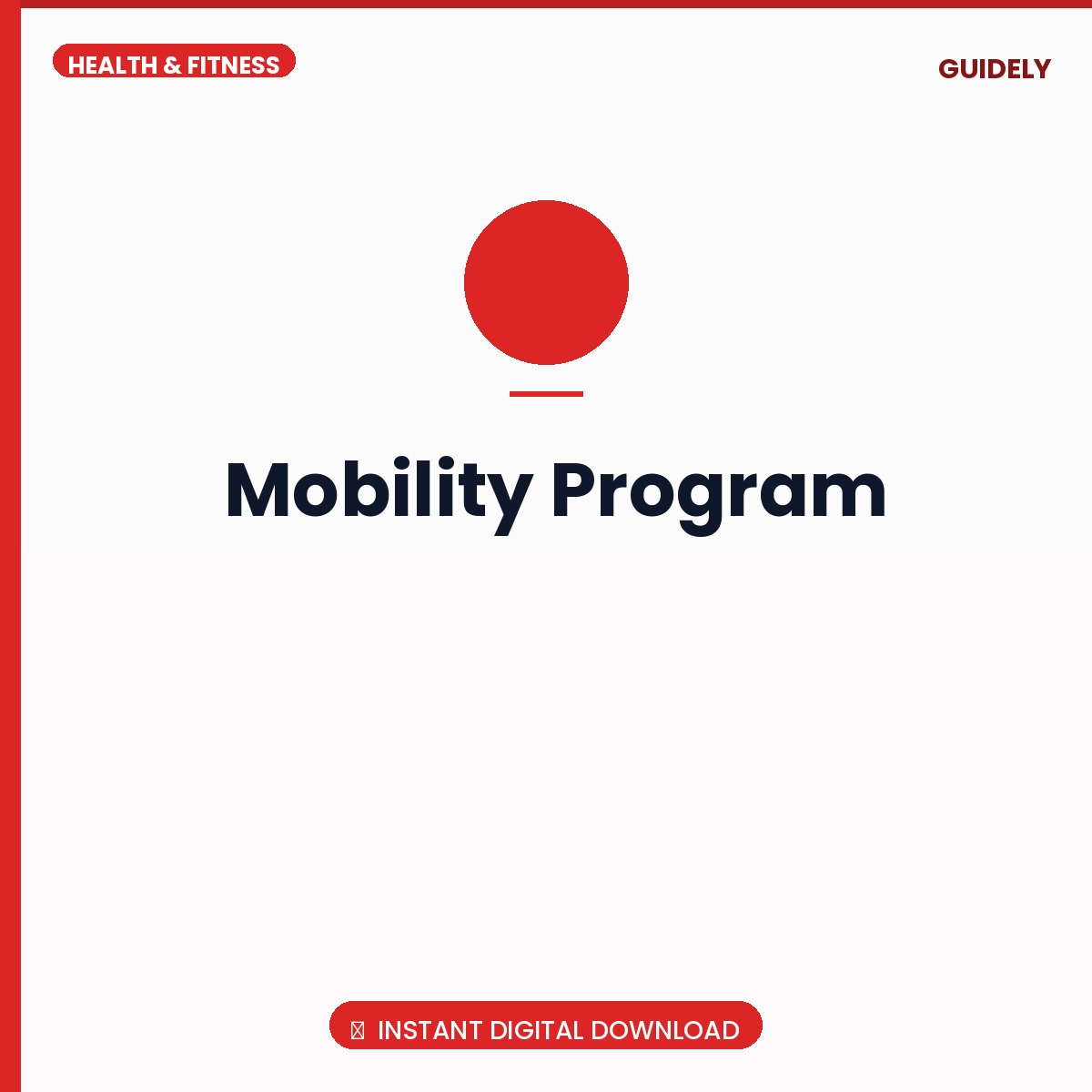 HEALTH & FITNESS

GUIDELY

Mobility Program

INSTANT DIGITAL DOWNLOAD